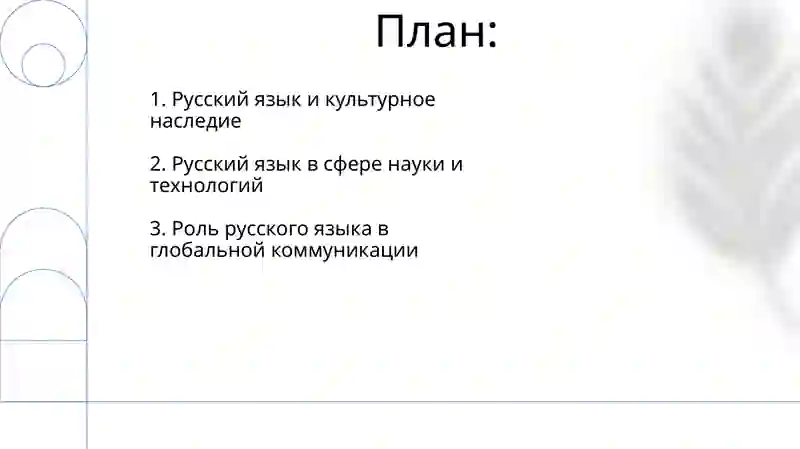 План:

1. Русский язык и культурное наследие

2. Русский язык в сфере науки и технологий

3. Роль русского языка в глобальной коммуникации